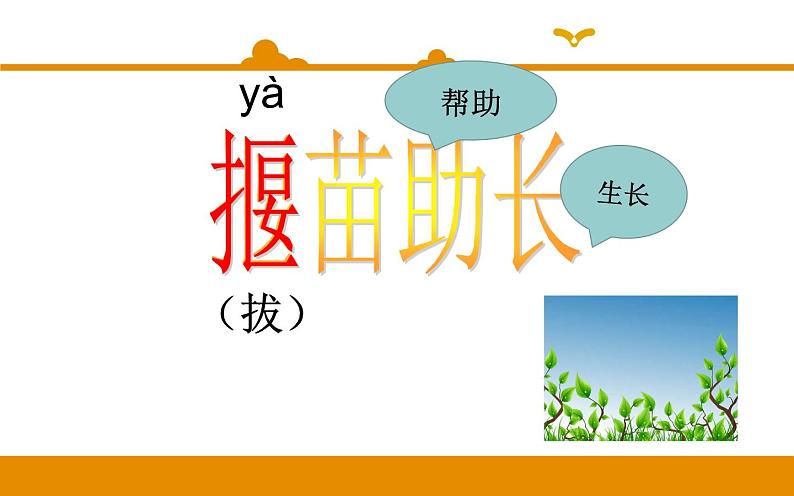 yà

帮助

揠苗助长

生长

（拔）